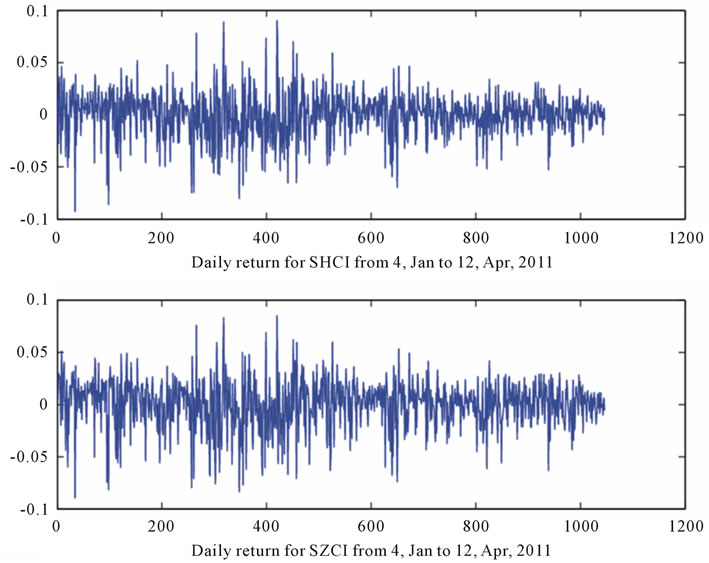 0.1
0.05
0
-0.05
-0.1
0 200 400 600 800 1000 1200
Daily return for SHCI from 4, Jan to 12, Apr, 2011

0.1
0.05
0
-0.05
-0.1
0 200 400 600 800 1000 1200
Daily return for SZCI from 4, Jan to 12, Apr, 2011